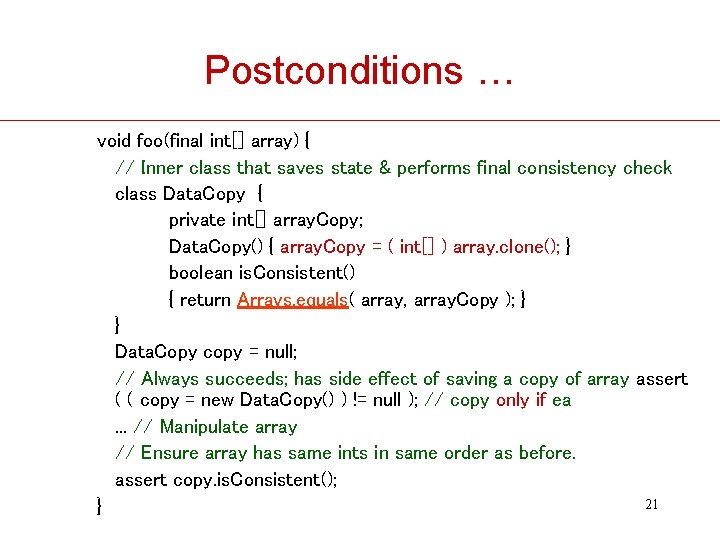 Postconditions …

void foo(final int[] array) {
// Inner class that saves state & performs final consistency check
class DataCopy {
private int[] arrayCopy;
DataCopy() { arrayCopy = ( int[] ) array.clone(); }
boolean isConsistent()
{ return Arrays.equals( array, arrayCopy ); }
}
DataCopy copy = null;
// Always succeeds; has side effect of saving a copy of array assert ( ( copy = new DataCopy() ) != null ); // copy only if ea
... // Manipulate array
// Ensure array has same ints in same order as before.
assert copy.isConsistent();
}

21